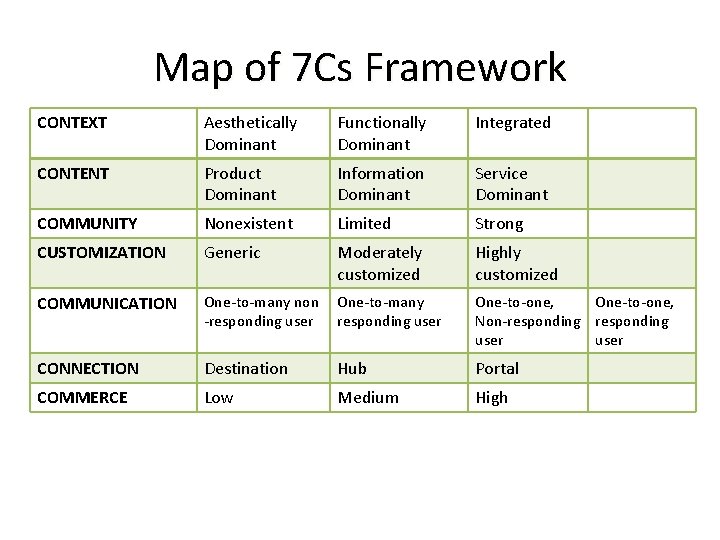 Map of 7Cs Framework

| CONTEXT | Aesthetically Dominant | Functionally Dominant | Integrated | |
|---|---|---|---|---|
| CONTENT | Product Dominant | Information Dominant | Service Dominant | |
| COMMUNITY | Nonexistent | Limited | Strong | |
| CUSTOMIZATION | Generic | Moderately customized | Highly customized | |
| COMMUNICATION | One-to-many non-responding user | One-to-many responding user | One-to-one, Non-responding user | One-to-one, responding user |
| CONNECTION | Destination | Hub | Portal | |
| COMMERCE | Low | Medium | High | |